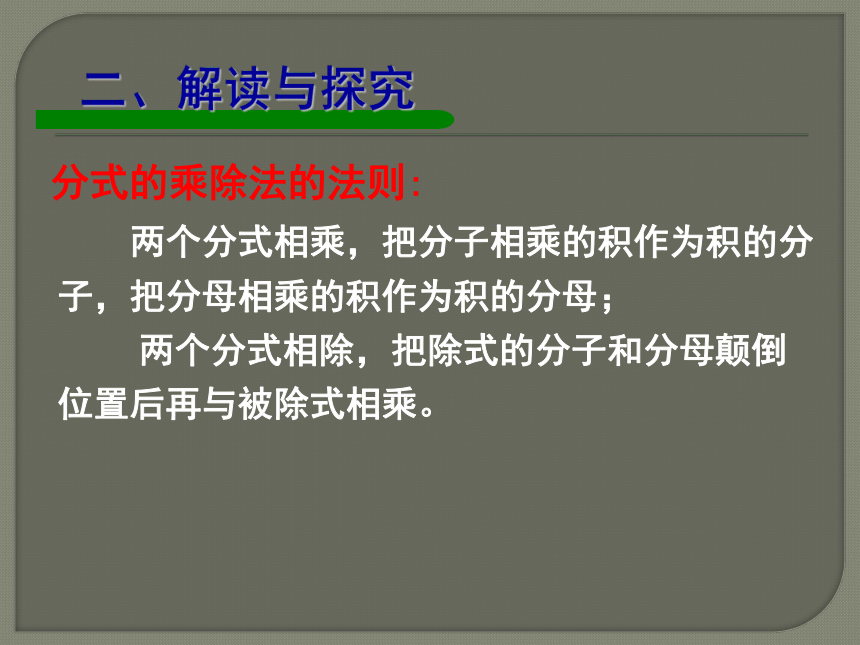 二、解读与探究

分式的乘除法的法则:

两个分式相乘，把分子相乘的积作为积的分子，把分母相乘的积作为积的分母；

两个分式相除，把除式的分子和分母颠倒位置后再与被除式相乘。